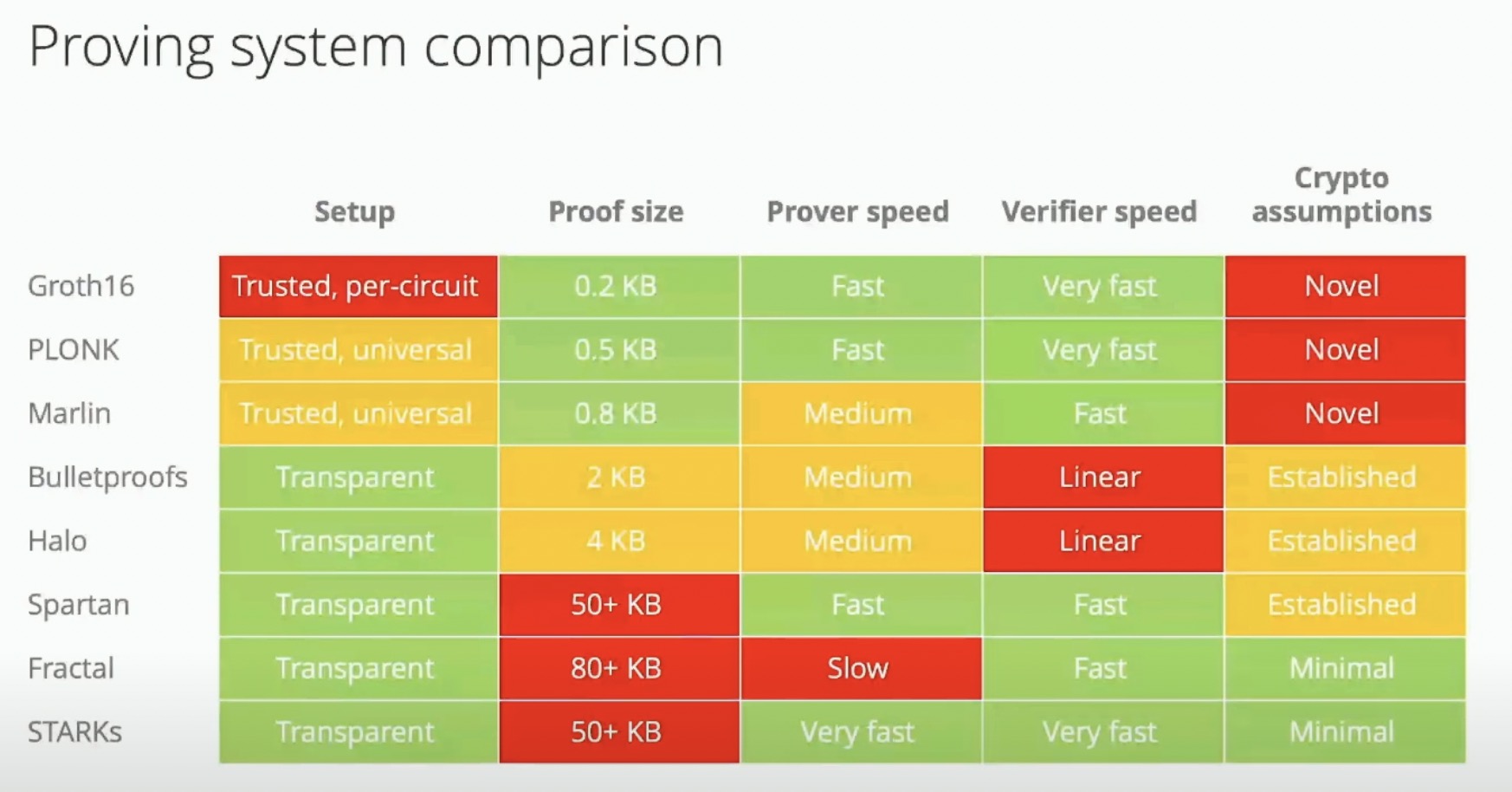 Proving system comparison

| | Setup | Proof size | Prover speed | Verifier speed | Crypto assumptions |
|---|---|---|---|---|---|
| Groth16 | Trusted, per-circuit | 0.2 KB | Fast | Very fast | Novel |
| PLONK | Trusted, universal | 0.5 KB | Fast | Very fast | Novel |
| Marlin | Trusted, universal | 0.8 KB | Medium | Fast | Novel |
| Bulletproofs | Transparent | 2 KB | Medium | Linear | Established |
| Halo | Transparent | 4 KB | Medium | Linear | Established |
| Spartan | Transparent | 50+ KB | Fast | Fast | Established |
| Fractal | Transparent | 80+ KB | Slow | Fast | Minimal |
| STARKs | Transparent | 50+ KB | Very fast | Very fast | Minimal |